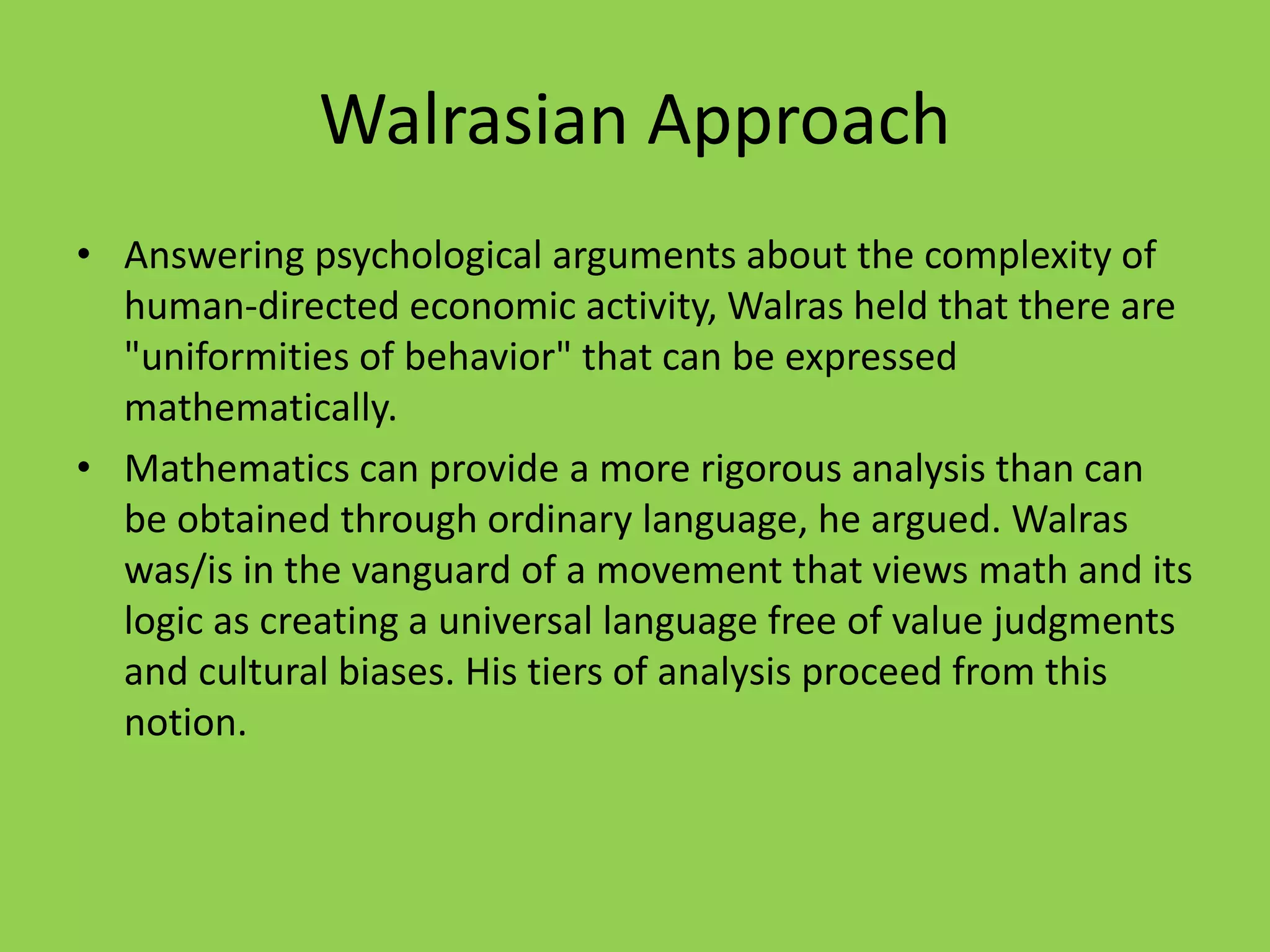 Walrasian Approach

• Answering psychological arguments about the complexity of human-directed economic activity, Walras held that there are "uniformities of behavior" that can be expressed mathematically.

• Mathematics can provide a more rigorous analysis than can be obtained through ordinary language, he argued. Walras was/is in the vanguard of a movement that views math and its logic as creating a universal language free of value judgments and cultural biases. His tiers of analysis proceed from this notion.